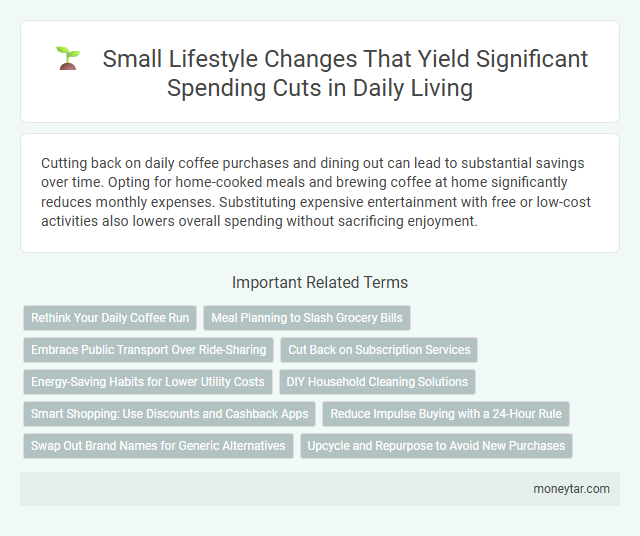 Small Lifestyle Changes That Yield Significant Spending Cuts in Daily Living

Cutting back on daily coffee purchases and dining out can lead to substantial savings over time. Opting for home-cooked meals and brewing coffee at home significantly reduces monthly expenses. Substituting expensive entertainment with free or low-cost activities also lowers overall spending without sacrificing enjoyment.

Important Related Terms

Rethink Your Daily Coffee Run
Meal Planning to Slash Grocery Bills
Embrace Public Transport Over Ride-Sharing
Cut Back on Subscription Services
Energy-Saving Habits for Lower Utility Costs
DIY Household Cleaning Solutions
Smart Shopping: Use Discounts and Cashback Apps
Reduce Impulse Buying with a 24-Hour Rule
Swap Out Brand Names for Generic Alternatives
Upcycle and Repurpose to Avoid New Purchases

moneytar.com